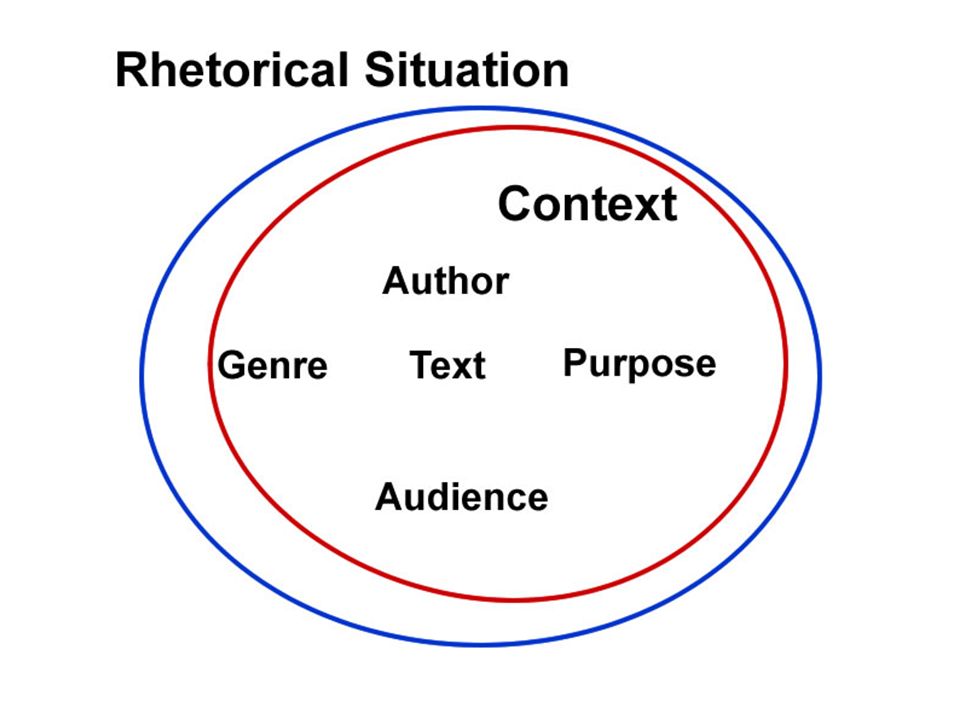 Rhetorical Situation

Context

Author

Genre Text Purpose

Audience